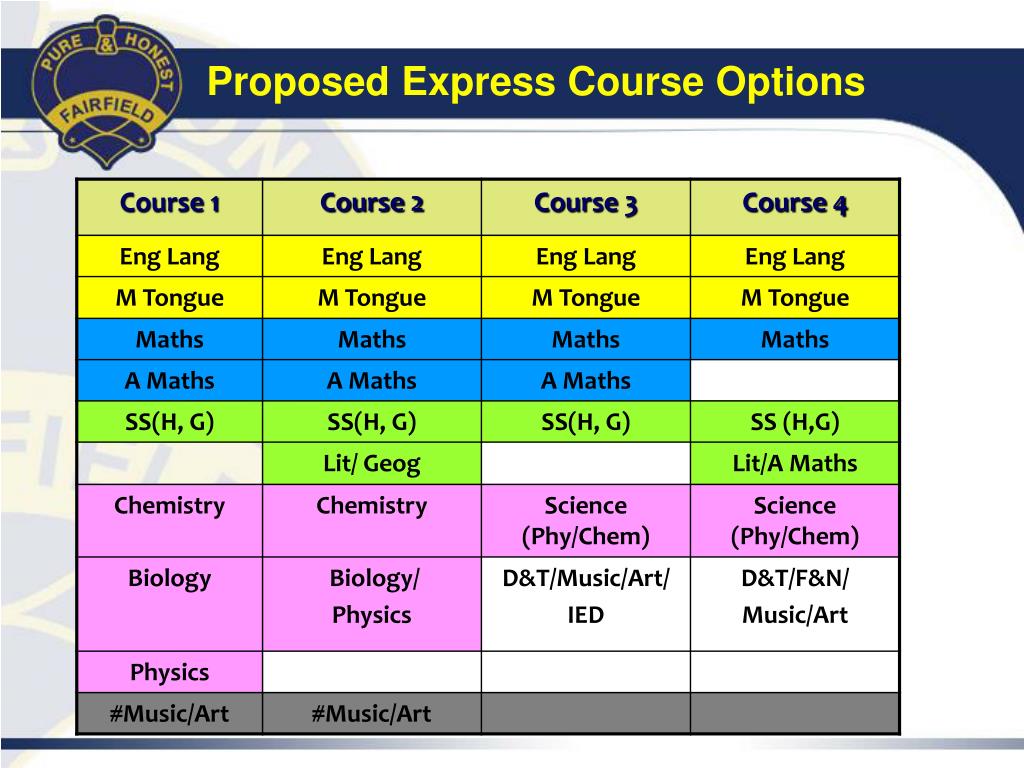 PURE & HONEST
FAIRFIELD

Proposed Express Course Options

| Course 1 | Course 2 | Course 3 | Course 4 |
|---|---|---|---|
| Eng Lang | Eng Lang | Eng Lang | Eng Lang |
| M Tongue | M Tongue | M Tongue | M Tongue |
| Maths | Maths | Maths | Maths |
| A Maths | A Maths | A Maths | |
| SS(H, G) | SS(H, G) | SS(H, G) | SS (H,G) |
| | Lit/ Geog | | Lit/A Maths |
| Chemistry | Chemistry | Science (Phy/Chem) | Science (Phy/Chem) |
| Biology | Biology/ Physics | D&T/Music/Art/ IED | D&T/F&N/ Music/Art |
| Physics | | | |
| #Music/Art | #Music/Art | | |